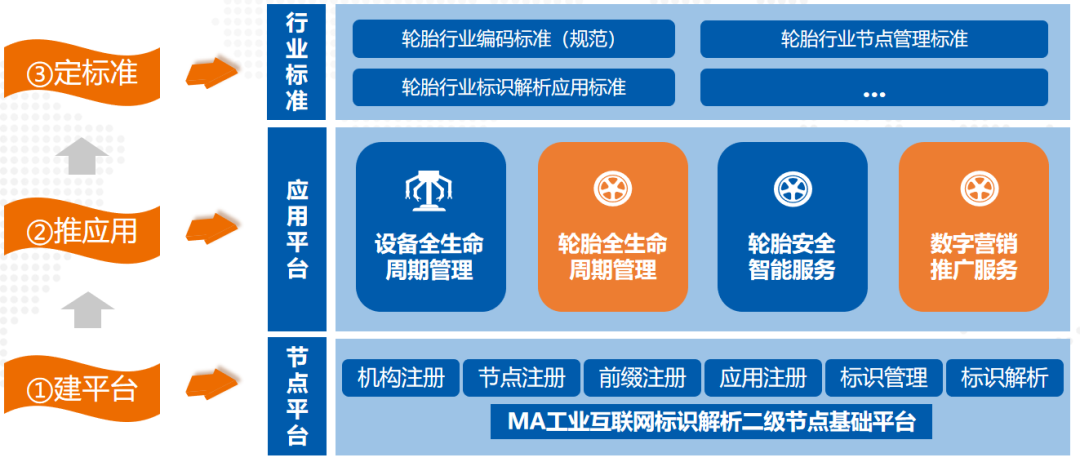 ③定标准

②推应用

①建平台

行业标准

轮胎行业编码标准（规范）

轮胎行业节点管理标准

轮胎行业标识解析应用标准

…

应用平台

设备全生命周期管理

轮胎全生命周期管理

轮胎安全智能服务

数字营销推广服务

节点平台

机构注册

节点注册

前缀注册

应用注册

标识管理

标识解析

MA工业互联网标识解析二级节点基础平台